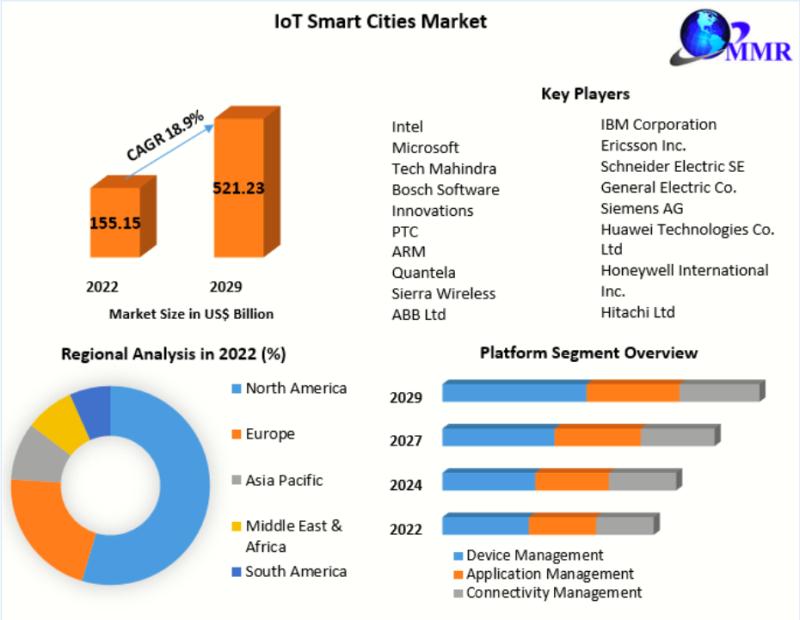 IoT Smart Cities Market

MMR

CAGR 18.9%

155.15

521.23

2022

2029

Market Size in US$ Billion

Key Players

Intel
Microsoft
Tech Mahindra
Bosch Software Innovations
PTC
ARM
Quantela
Sierra Wireless
ABB Ltd

IBM Corporation
Ericsson Inc.
Schneider Electric SE
General Electric Co.
Siemens AG
Huawei Technologies Co. Ltd
Honeywell International Inc.
Hitachi Ltd

Regional Analysis in 2022 (%)

North America
Europe
Asia Pacific
Middle East & Africa
South America

Platform Segment Overview

2029
2027
2024
2022

Device Management
Application Management
Connectivity Management